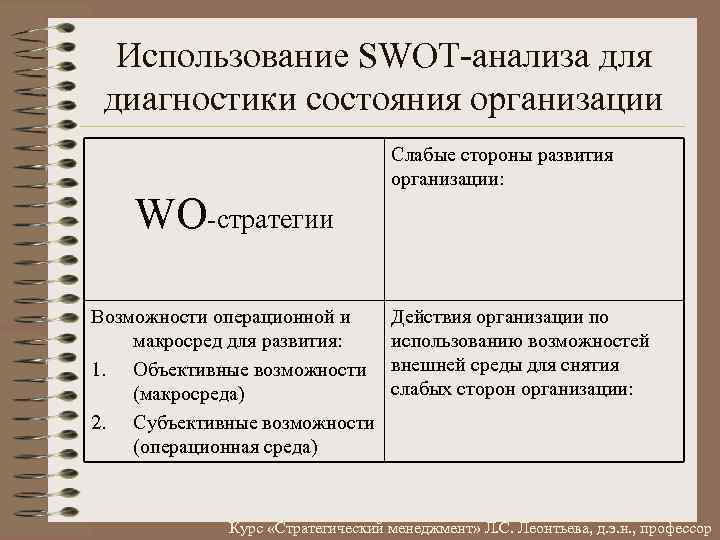 Использование SWOT-анализа для диагностики состояния организации

| WO-стратегии | Слабые стороны развития организации: |
|---|---|
| Возможности операционной и макросред для развития: 1. Объективные возможности (макросреда) 2. Субъективные возможности (операционная среда) | Действия организации по использованию возможностей внешней среды для снятия слабых сторон организации: |

Курс «Стратегический менеджмент» Л.С. Леонтьева, д.э.н., профессор